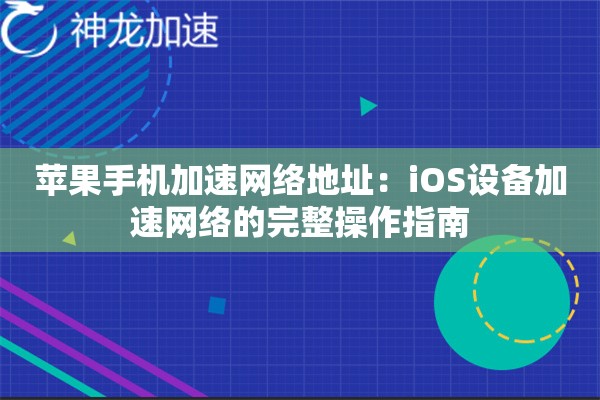 神龙加速

苹果手机加速网络地址：iOS设备加速网络的完整操作指南